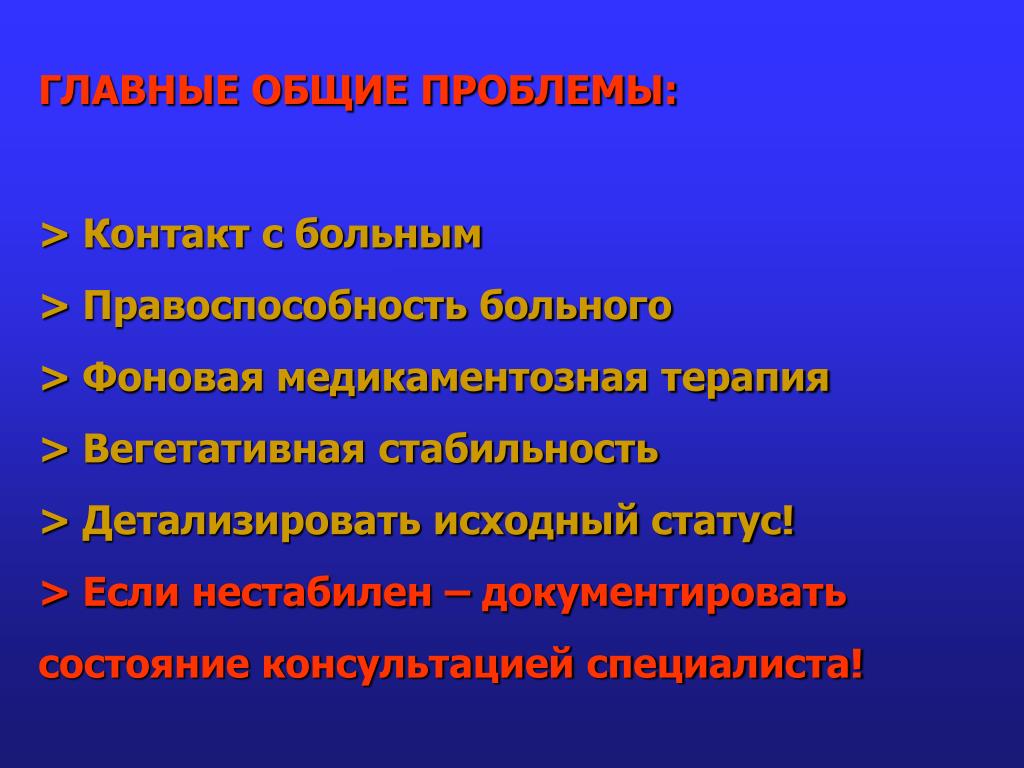 ГЛАВНЫЕ ОБЩИЕ ПРОБЛЕМЫ:

> Контакт с больным

> Правоспособность больного

> Фоновая медикаментозная терапия

> Вегетативная стабильность

> Детализировать исходный статус!

> Если нестабилен – документировать состояние консультацией специалиста!